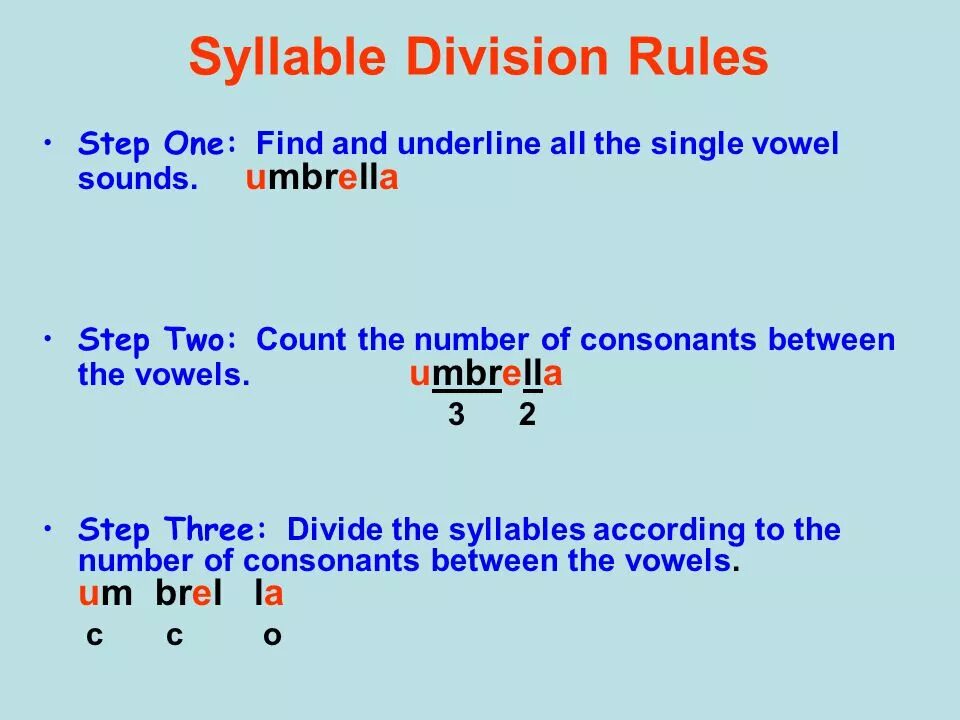 Syllable Division Rules

• Step One: Find and underline all the single vowel sounds. umbrella

• Step Two: Count the number of consonants between the vowels. umbrella
3 2

• Step Three: Divide the syllables according to the number of consonants between the vowels.
um brel la
c c o